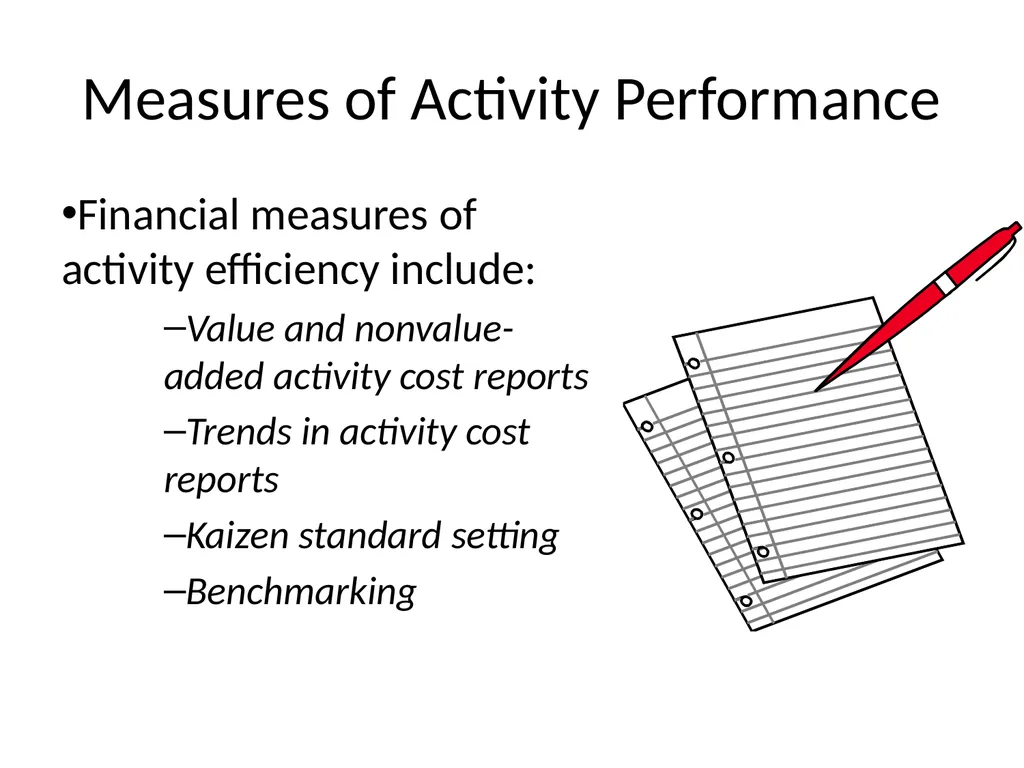 Measures of Activity Performance

•Financial measures of activity efficiency include:

–Value and nonvalue-added activity cost reports

–Trends in activity cost reports

–Kaizen standard setting

–Benchmarking